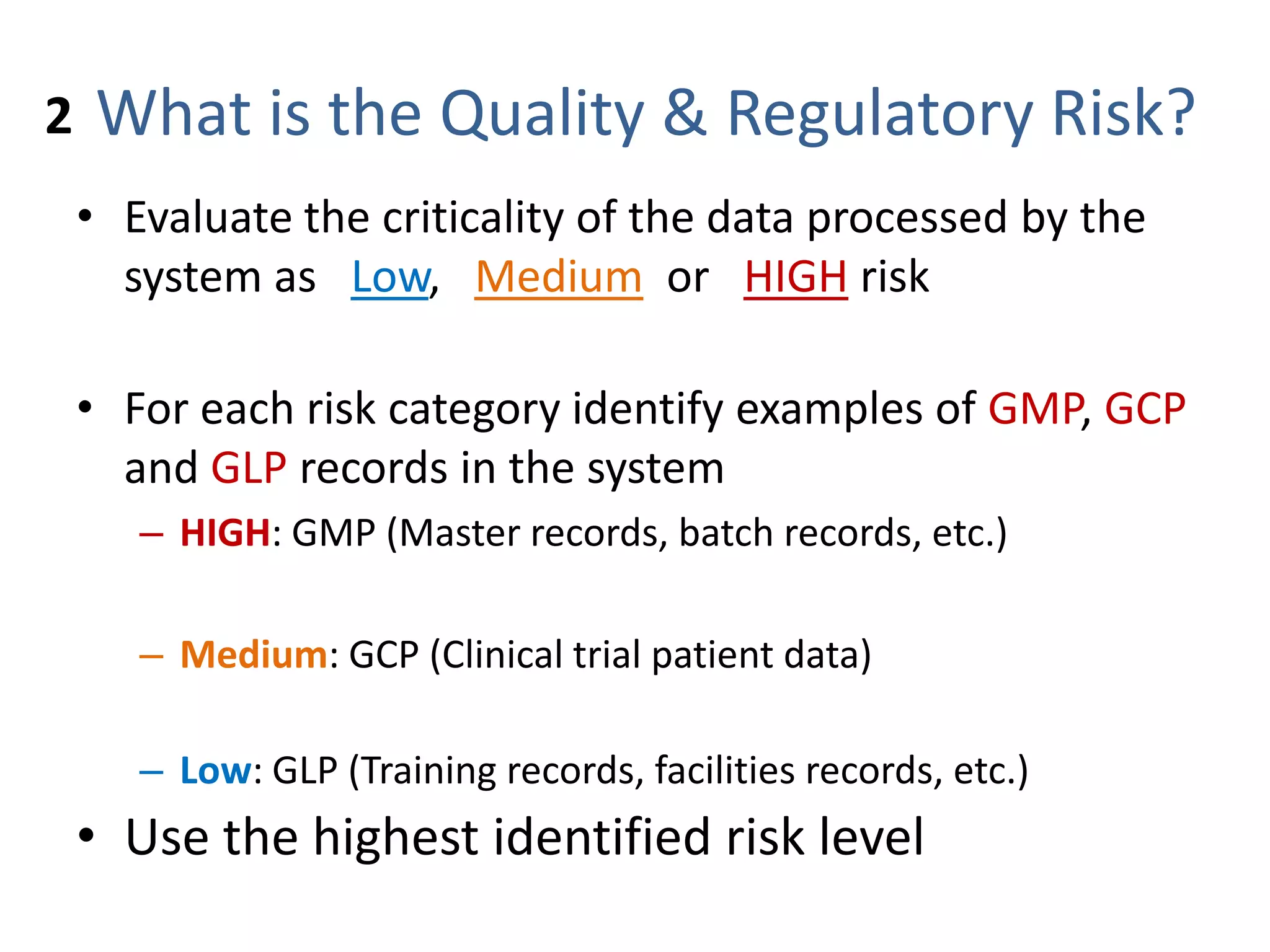 2 What is the Quality & Regulatory Risk?

• Evaluate the criticality of the data processed by the system as Low, Medium or HIGH risk

• For each risk category identify examples of GMP, GCP and GLP records in the system
– HIGH: GMP (Master records, batch records, etc.)

– Medium: GCP (Clinical trial patient data)

– Low: GLP (Training records, facilities records, etc.)

• Use the highest identified risk level